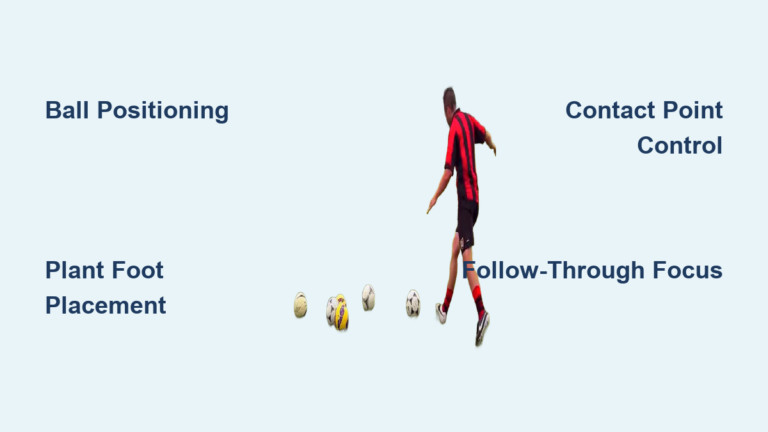 Ball Positioning

Contact Point Control

Plant Foot Placement

Follow-Through Focus